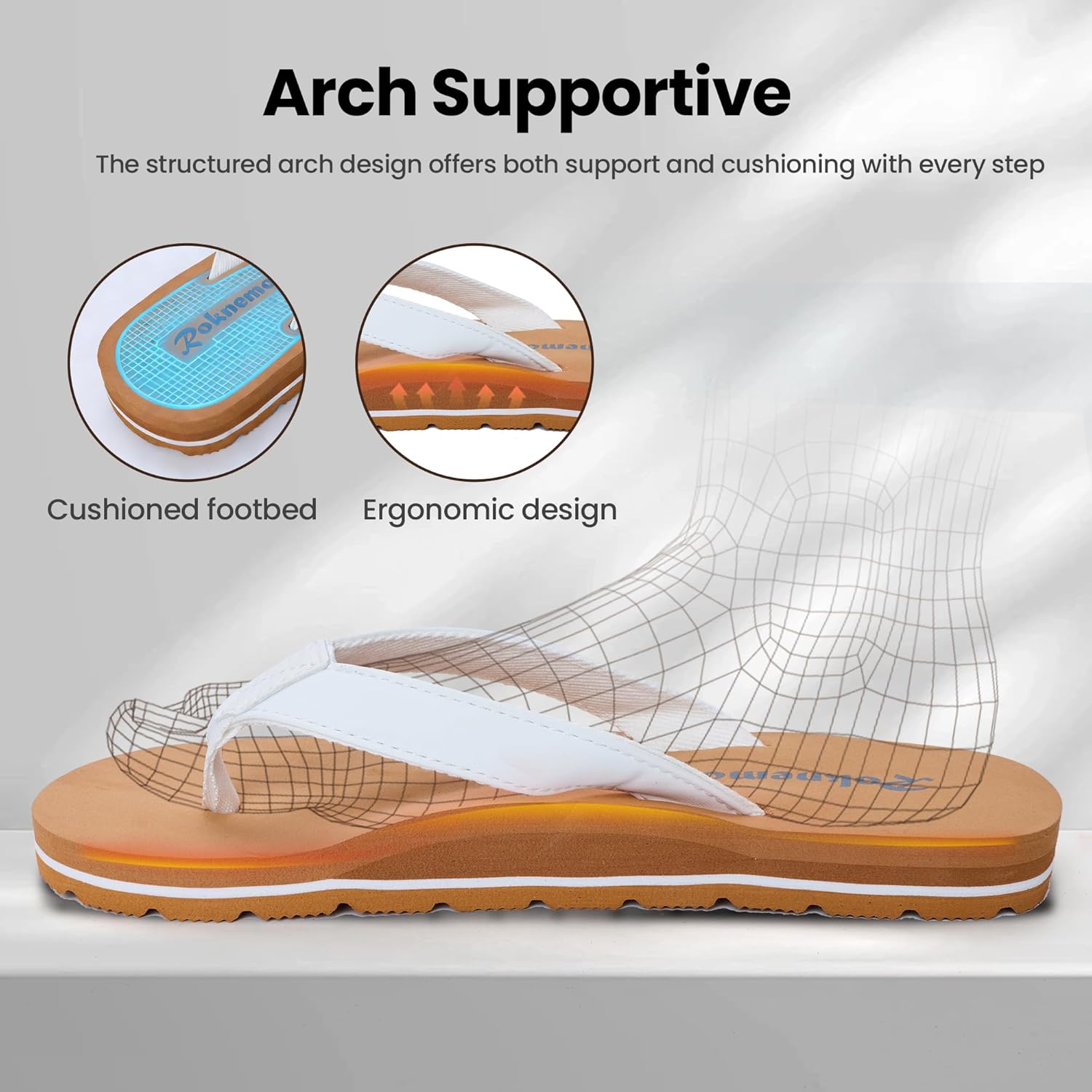 Arch Supportive

The structured arch design offers both support and cushioning with every step

Roknemo

Cushioned footbed

Ergonomic design

Roknemo